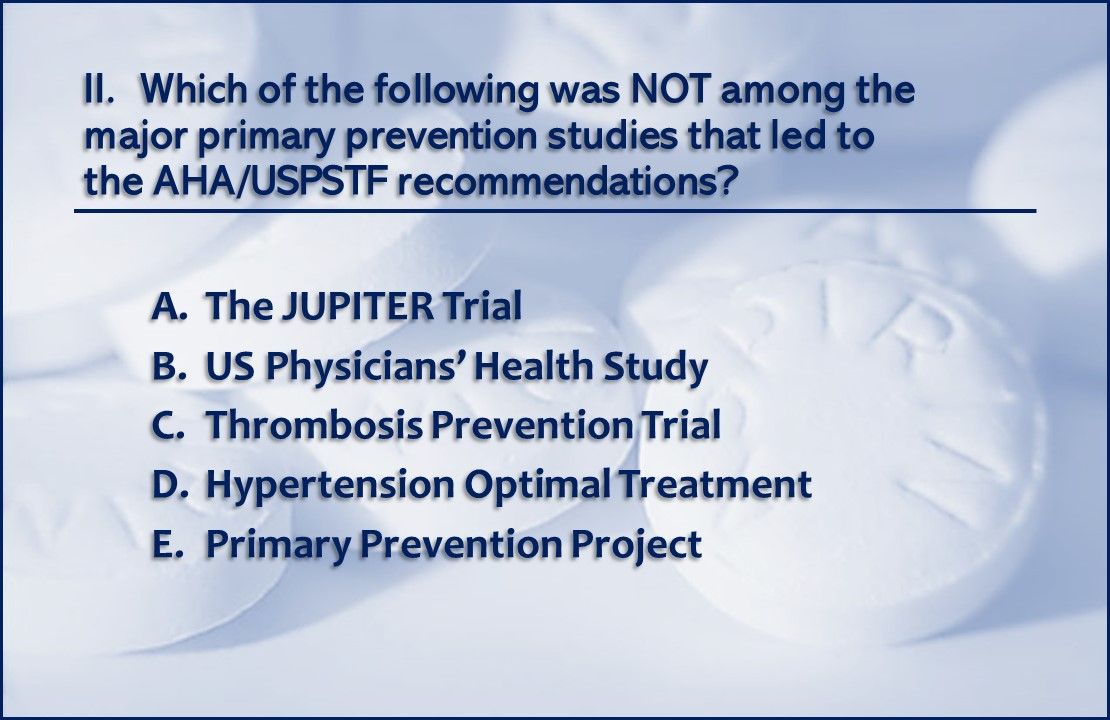 II. Which of the following was NOT among the major primary prevention studies that led to the AHA/USPSTF recommendations?

A. The JUPITER Trial
B. US Physicians' Health Study
C. Thrombosis Prevention Trial
D. Hypertension Optimal Treatment
E. Primary Prevention Project